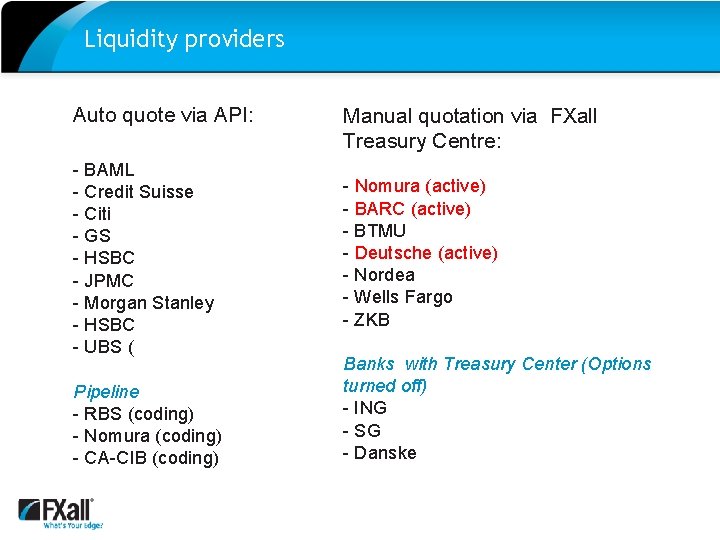 Liquidity providers

Auto quote via API:

- BAML
- Credit Suisse
- Citi
- GS
- HSBC
- JPMC
- Morgan Stanley
- HSBC
- UBS (

Pipeline
- RBS (coding)
- Nomura (coding)
- CA-CIB (coding)

Manual quotation via FXall Treasury Centre:

- Nomura (active)
- BARC (active)
- BTMU
- Deutsche (active)
- Nordea
- Wells Fargo
- ZKB

Banks with Treasury Center (Options turned off)
- ING
- SG
- Danske

FXall
What's Your Edge?